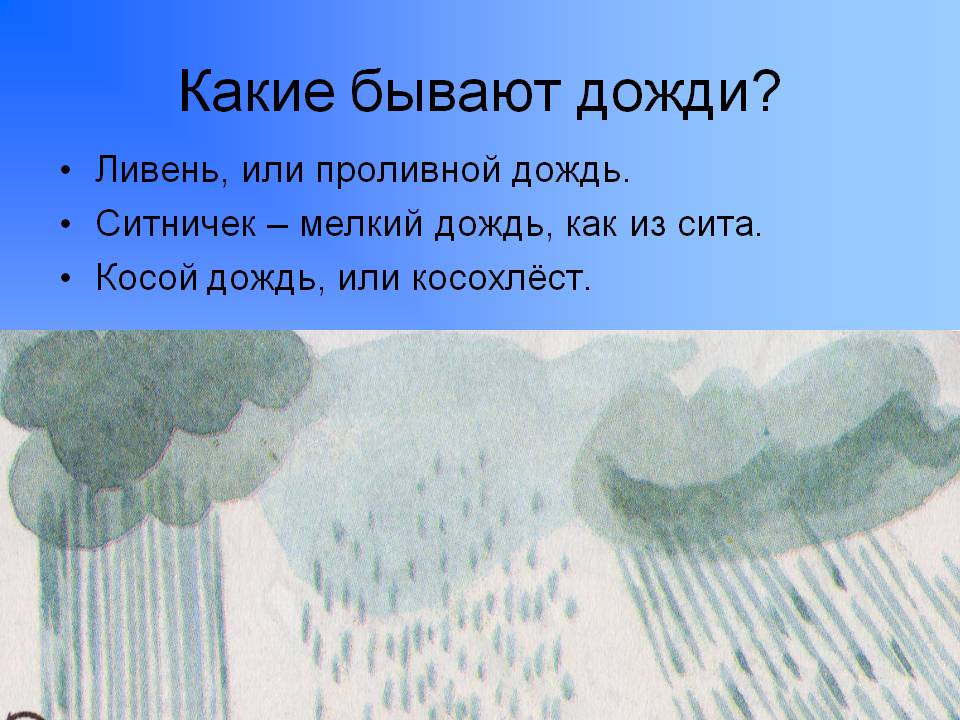 Какие бывают дожди?

• Ливень, или проливной дождь.
• Ситничек – мелкий дождь, как из сита.
• Косой дождь, или косохлёст.